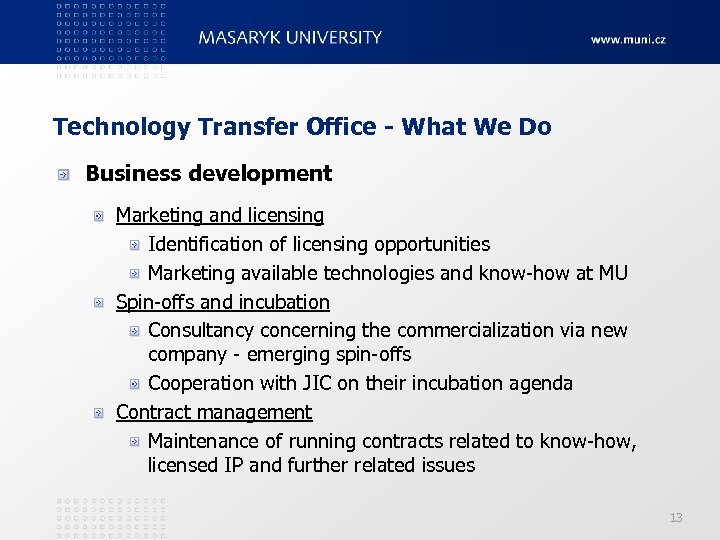 MASARYK UNIVERSITY

www.muni.cz

Technology Transfer Office - What We Do

Business development

Marketing and licensing

Identification of licensing opportunities

Marketing available technologies and know-how at MU

Spin-offs and incubation

Consultancy concerning the commercialization via new company - emerging spin-offs

Cooperation with JIC on their incubation agenda

Contract management

Maintenance of running contracts related to know-how, licensed IP and further related issues

13